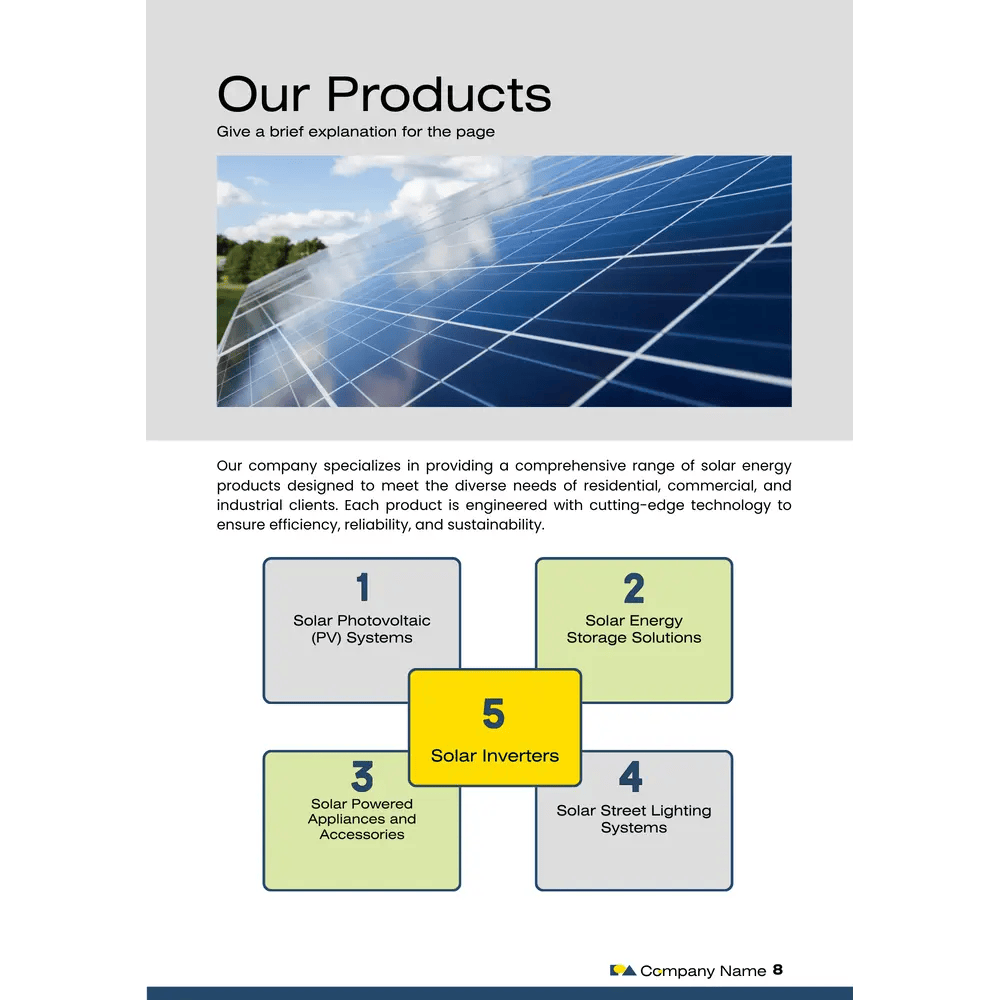 Our Products

Give a brief explanation for the page

Our company specializes in providing a comprehensive range of solar energy products designed to meet the diverse needs of residential, commercial, and industrial clients. Each product is engineered with cutting-edge technology to ensure efficiency, reliability, and sustainability.

1
Solar Photovoltaic (PV) Systems

2
Solar Energy Storage Solutions

5
Solar Inverters

3
Solar Powered Appliances and Accessories

4
Solar Street Lighting Systems

Company Name 8